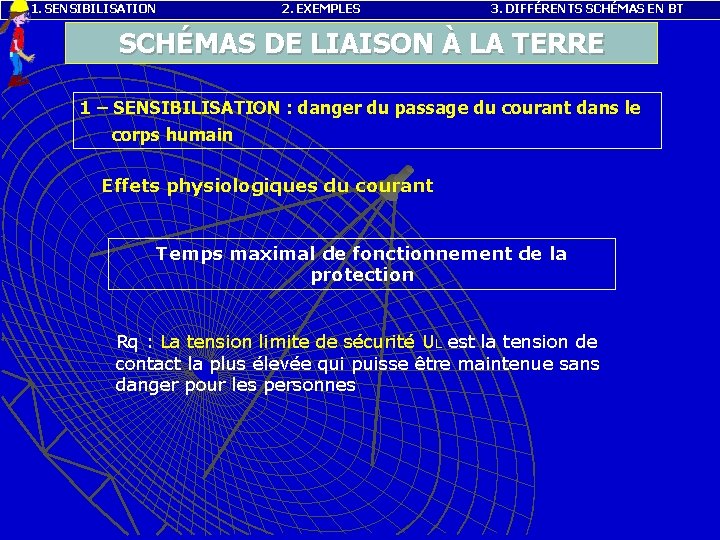 1. SENSIBILISATION 2. EXEMPLES 3. DIFFÉRENTS SCHÉMAS EN BT

SCHÉMAS DE LIAISON À LA TERRE

1 – SENSIBILISATION : danger du passage du courant dans le corps humain

Effets physiologiques du courant

Temps maximal de fonctionnement de la protection

Rq : La tension limite de sécurité $U_L$ est la tension de contact la plus élevée qui puisse être maintenue sans danger pour les personnes